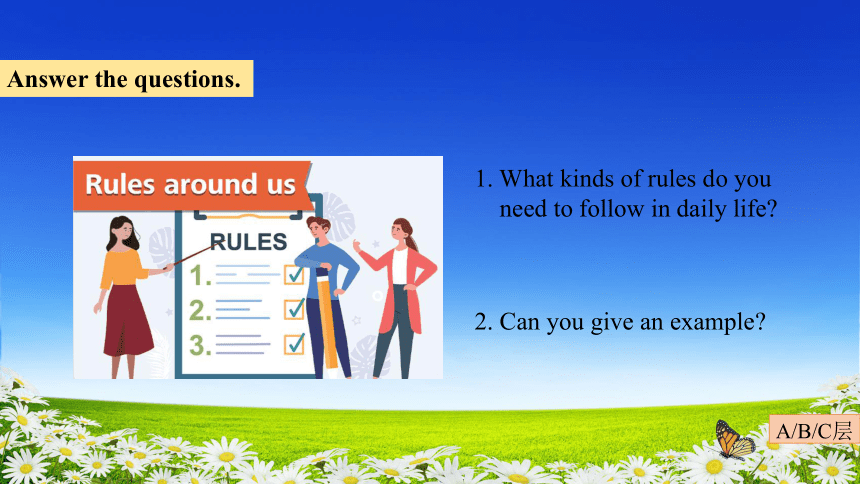 Answer the questions.

Rules around us

RULES

1.

2.

3.

1. What kinds of rules do you need to follow in daily life?

2. Can you give an example?

A/B/C层